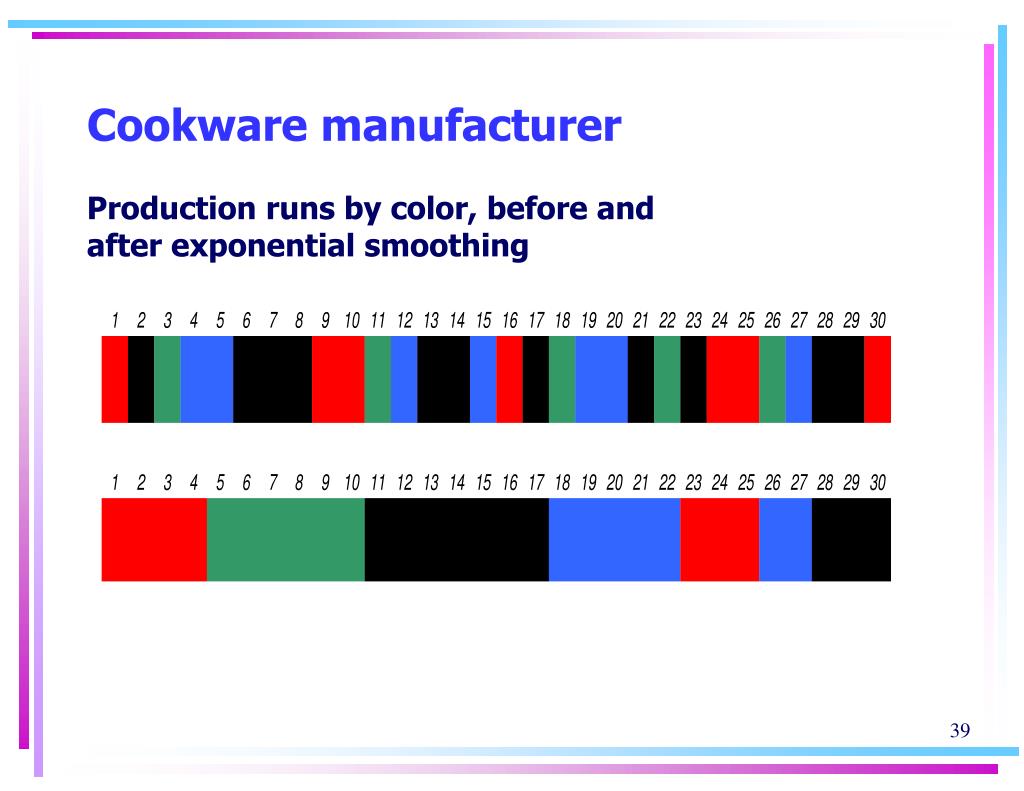 Cookware manufacturer

Production runs by color, before and after exponential smoothing

1 2 3 4 5 6 7 8 9 10 11 12 13 14 15 16 17 18 19 20 21 22 23 24 25 26 27 28 29 30

1 2 3 4 5 6 7 8 9 10 11 12 13 14 15 16 17 18 19 20 21 22 23 24 25 26 27 28 29 30

39